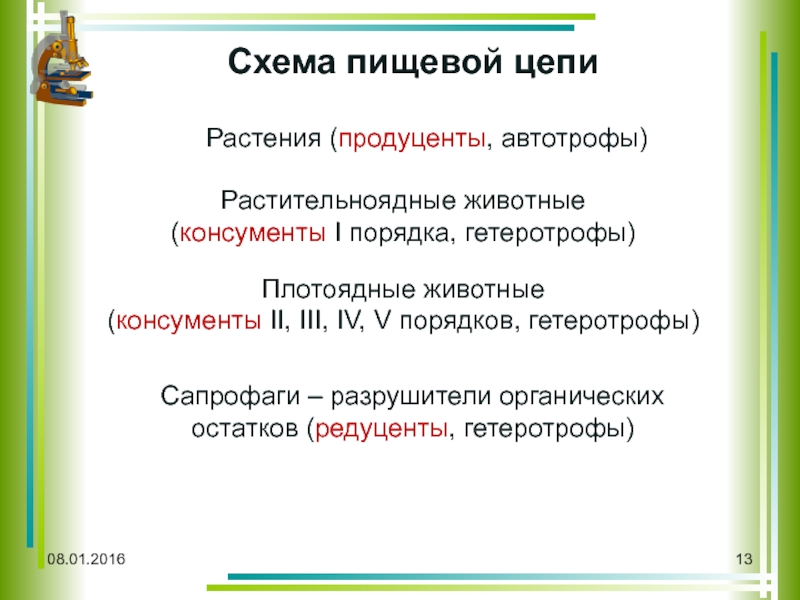 Схема пищевой цепи

Растения (продуценты, автотрофы)

Растительноядные животные (консументы I порядка, гетеротрофы)

Плотоядные животные (консументы II, III, IV, V порядков, гетеротрофы)

Сапрофаги – разрушители органических остатков (редуценты, гетеротрофы)

08.01.2016

13